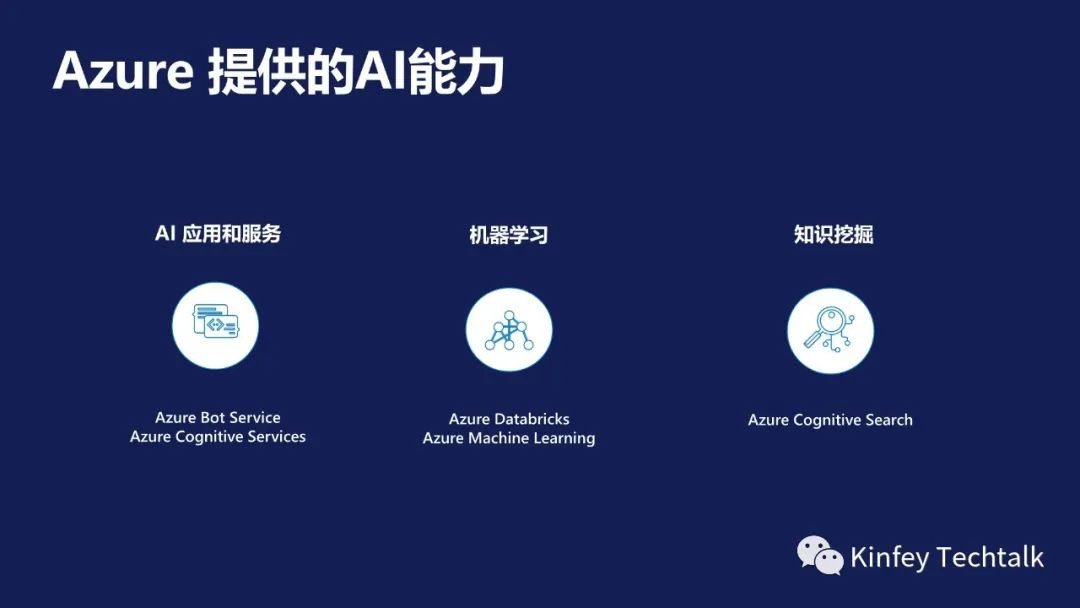 Azure 提供的AI能力

AI 应用和服务

Azure Bot Service
Azure Cognitive Services

机器学习

Azure Databricks
Azure Machine Learning

知识挖掘

Azure Cognitive Search

Kinfey Techtalk